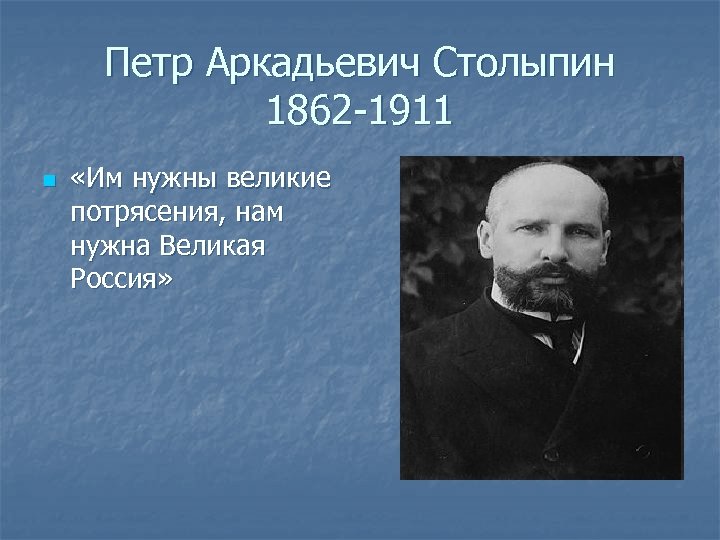 Петр Аркадьевич Столыпин
1862-1911

«Им нужны великие потрясения, нам нужна Великая Россия»